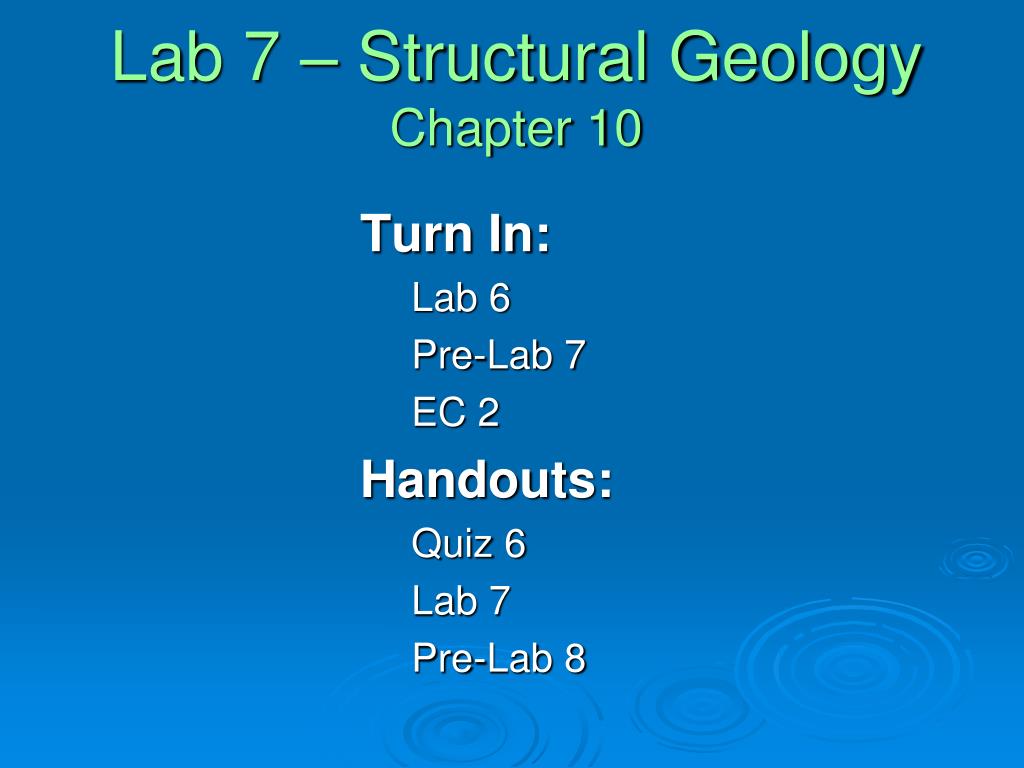 Lab 7 – Structural Geology
Chapter 10

Turn In:
Lab 6
Pre-Lab 7
EC 2

Handouts:
Quiz 6
Lab 7
Pre-Lab 8